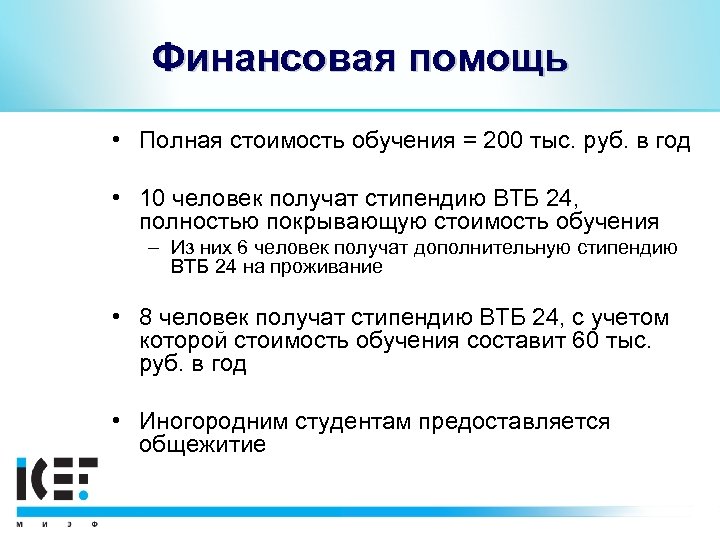 Финансовая помощь

• Полная стоимость обучения = 200 тыс. руб. в год

• 10 человек получат стипендию ВТБ 24, полностью покрывающую стоимость обучения
– Из них 6 человек получат дополнительную стипендию ВТБ 24 на проживание

• 8 человек получат стипендию ВТБ 24, с учетом которой стоимость обучения составит 60 тыс. руб. в год

• Иногородним студентам предоставляется общежитие

ICEF
М И Э Ф